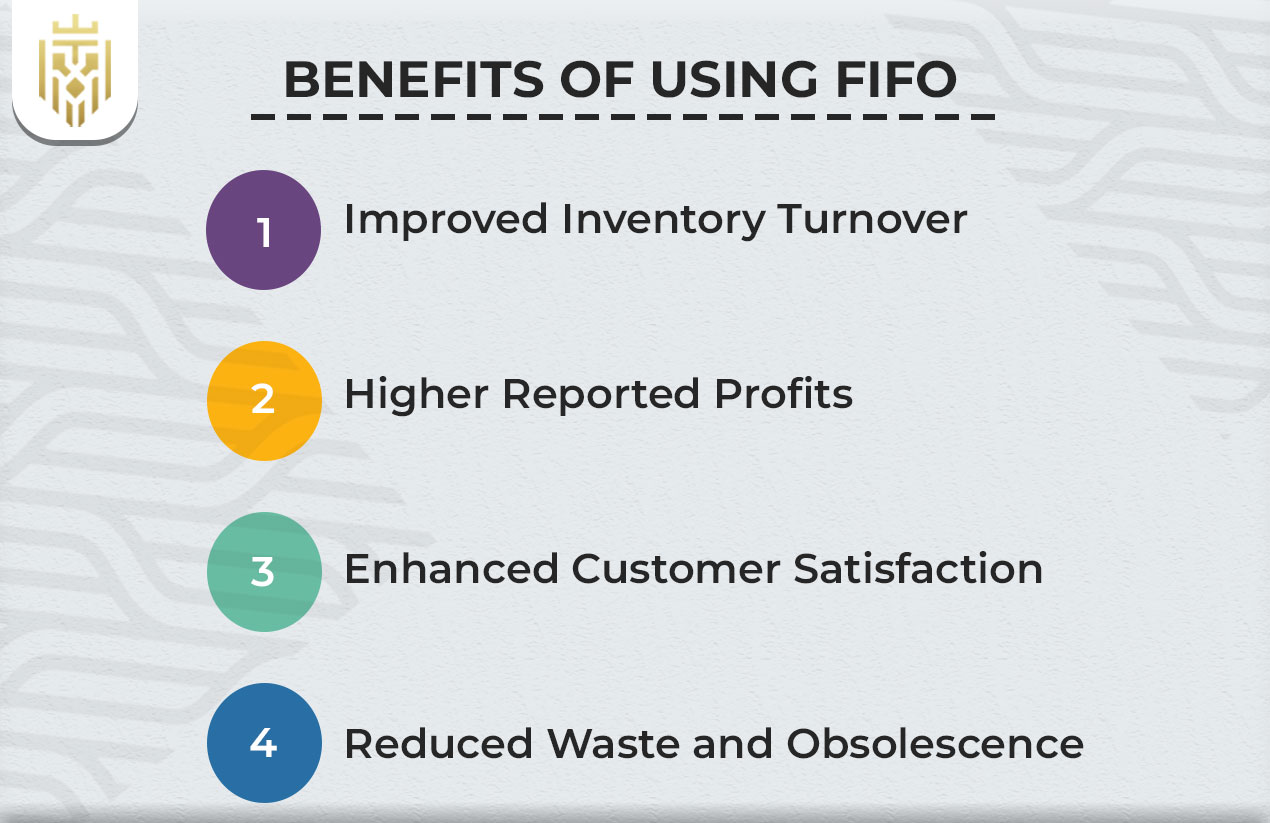 BENEFITS OF USING FIFO

1 Improved Inventory Turnover

2 Higher Reported Profits

3 Enhanced Customer Satisfaction

4 Reduced Waste and Obsolescence